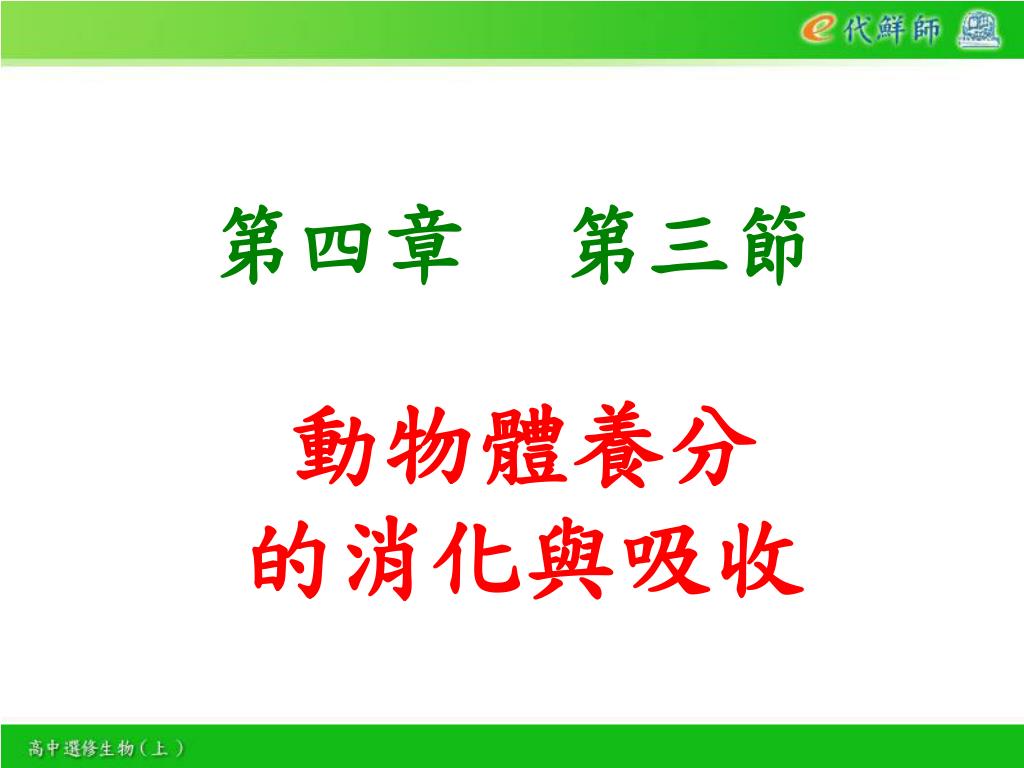 e代鮮師

第四章　第三節

動物體養分
的消化與吸收

高中選修生物（上）